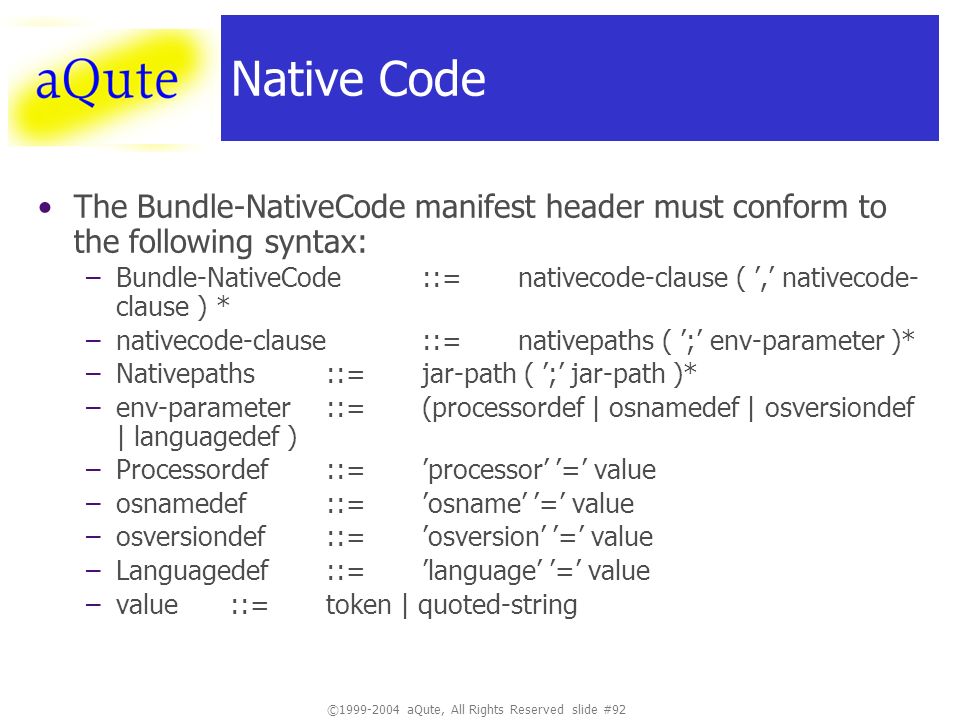 aQute

Native Code

• The Bundle-NativeCode manifest header must conform to the following syntax:
– Bundle-NativeCode ::= nativecode-clause ( ’,’ nativecode-clause ) *
– nativecode-clause ::= nativepaths ( ’;’ env-parameter )*
– Nativepaths ::= jar-path ( ’;’ jar-path )*
– env-parameter ::= (processordef | osnamedef | osversiondef | languagedef )
– Processordef ::= ’processor’ ’=’ value
– osnamedef ::= ’osname’ ’=’ value
– osversiondef ::= ’osversion’ ’=’ value
– Languagedef ::= ’language’ ’=’ value
– value ::= token | quoted-string

©1999-2004 aQute, All Rights Reserved slide #92